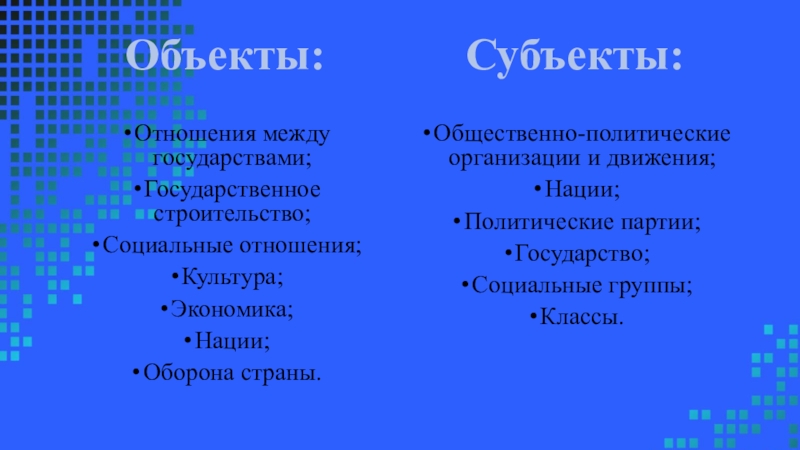 Объекты:

•Отношения между государствами;
•Государственное строительство;
•Социальные отношения;
•Культура;
•Экономика;
•Нации;
•Оборона страны.

Субъекты:

•Общественно-политические организации и движения;
•Нации;
•Политические партии;
•Государство;
•Социальные группы;
•Классы.